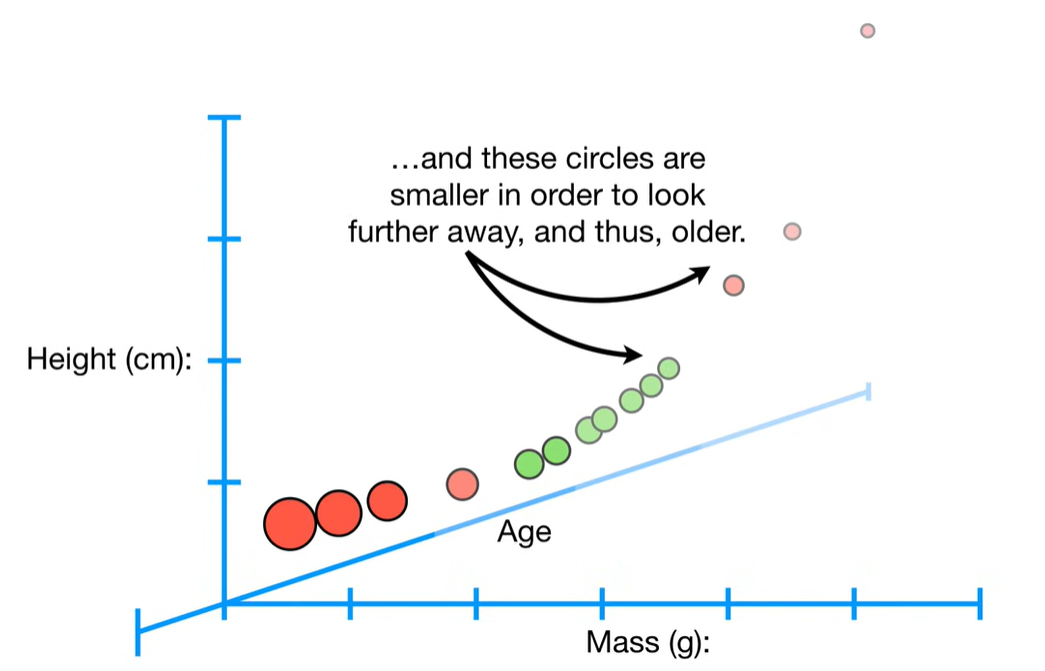 …and these circles are smaller in order to look further away, and thus, older.

Height (cm):

Age

Mass (g):